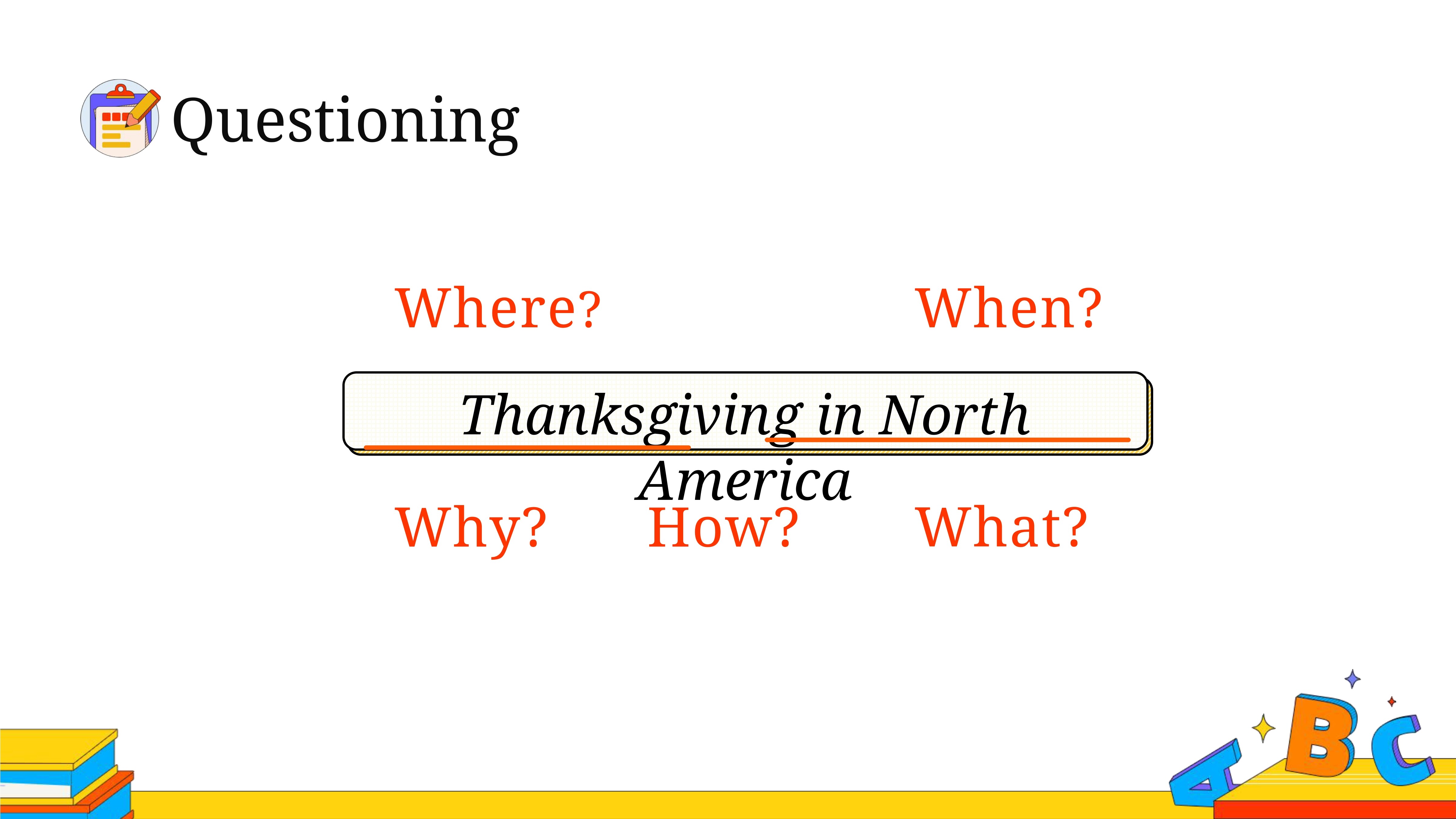 Questioning

Where? When?

Thanksgiving in North America

Why? How? What?

A B C